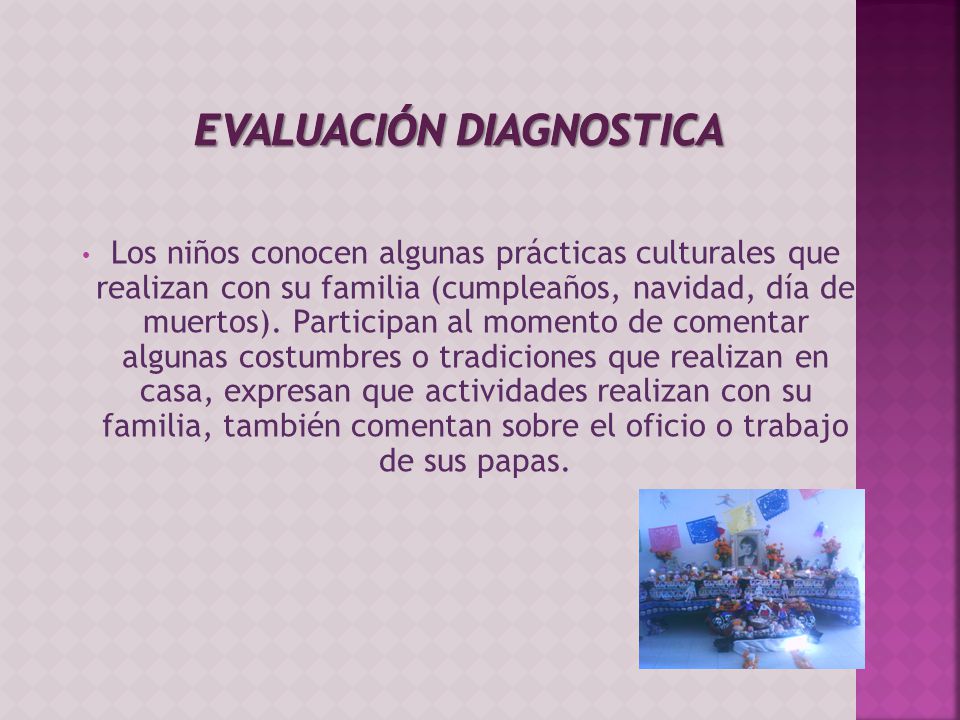 EVALUACIÓN DIAGNOSTICA

• Los niños conocen algunas prácticas culturales que realizan con su familia (cumpleaños, navidad, día de muertos). Participan al momento de comentar algunas costumbres o tradiciones que realizan en casa, expresan que actividades realizan con su familia, también comentan sobre el oficio o trabajo de sus papas.